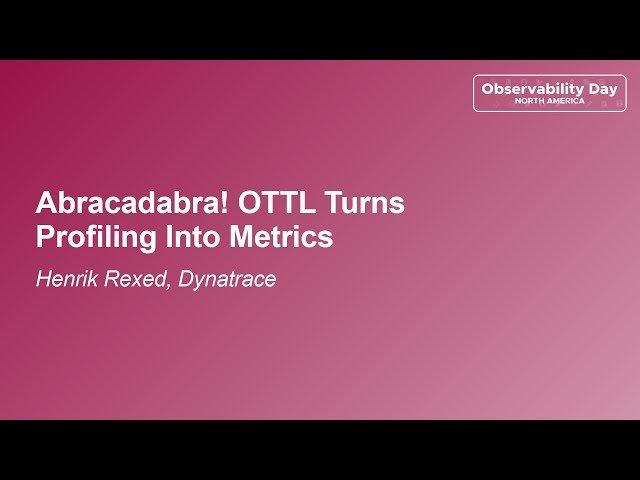 Observability Day
NORTH AMERICA

Abracadabra! OTTL Turns Profiling Into Metrics

Henrik Rexed, Dynatrace